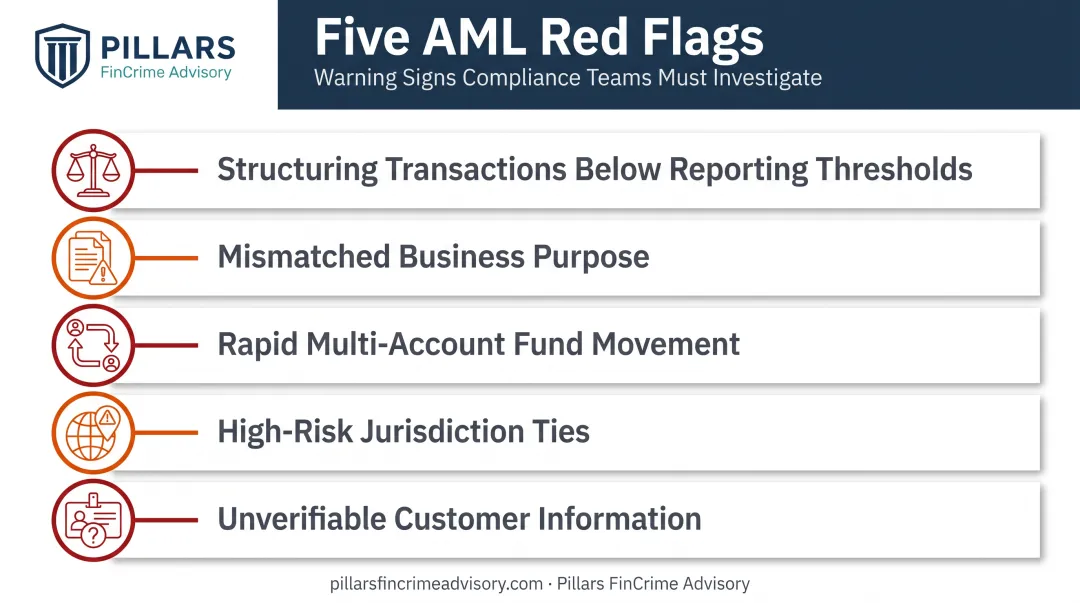 PILLARS
FinCrime Advisory

Five AML Red Flags
Warning Signs Compliance Teams Must Investigate

Structuring Transactions Below Reporting Thresholds

Mismatched Business Purpose

Rapid Multi-Account Fund Movement

High-Risk Jurisdiction Ties

Unverifiable Customer Information

pillarsfincrimeadvisory.com · Pillars FinCrime Advisory